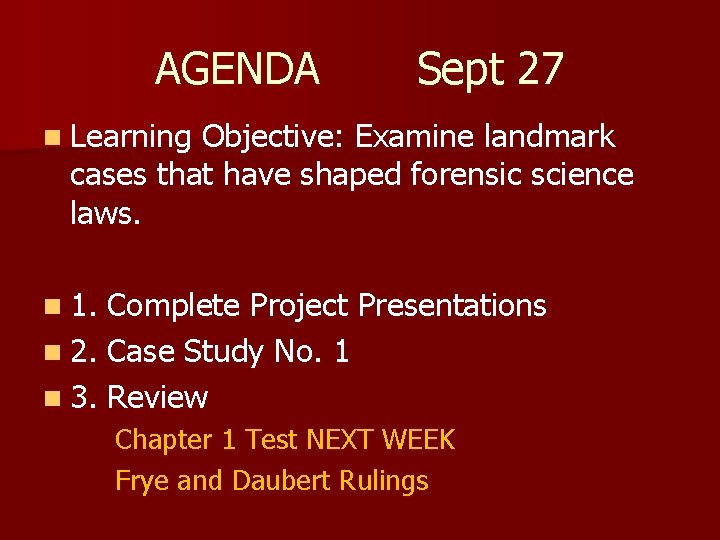 AGENDA Sept 27

Learning Objective: Examine landmark cases that have shaped forensic science laws.

1. Complete Project Presentations
2. Case Study No. 1
3. Review
Chapter 1 Test NEXT WEEK
Frye and Daubert Rulings